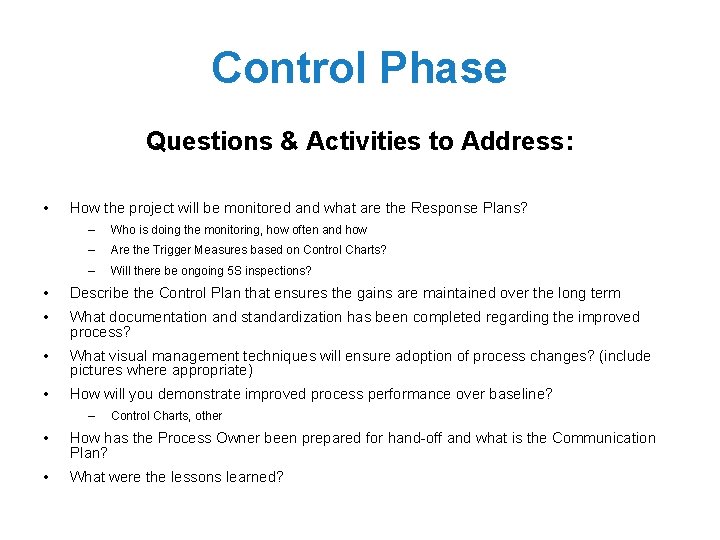 Control Phase

Questions & Activities to Address:

• How the project will be monitored and what are the Response Plans?
  – Who is doing the monitoring, how often and how
  – Are the Trigger Measures based on Control Charts?
  – Will there be ongoing 5S inspections?
• Describe the Control Plan that ensures the gains are maintained over the long term
• What documentation and standardization has been completed regarding the improved process?
• What visual management techniques will ensure adoption of process changes? (include pictures where appropriate)
• How will you demonstrate improved process performance over baseline?
  – Control Charts, other
• How has the Process Owner been prepared for hand-off and what is the Communication Plan?
• What were the lessons learned?